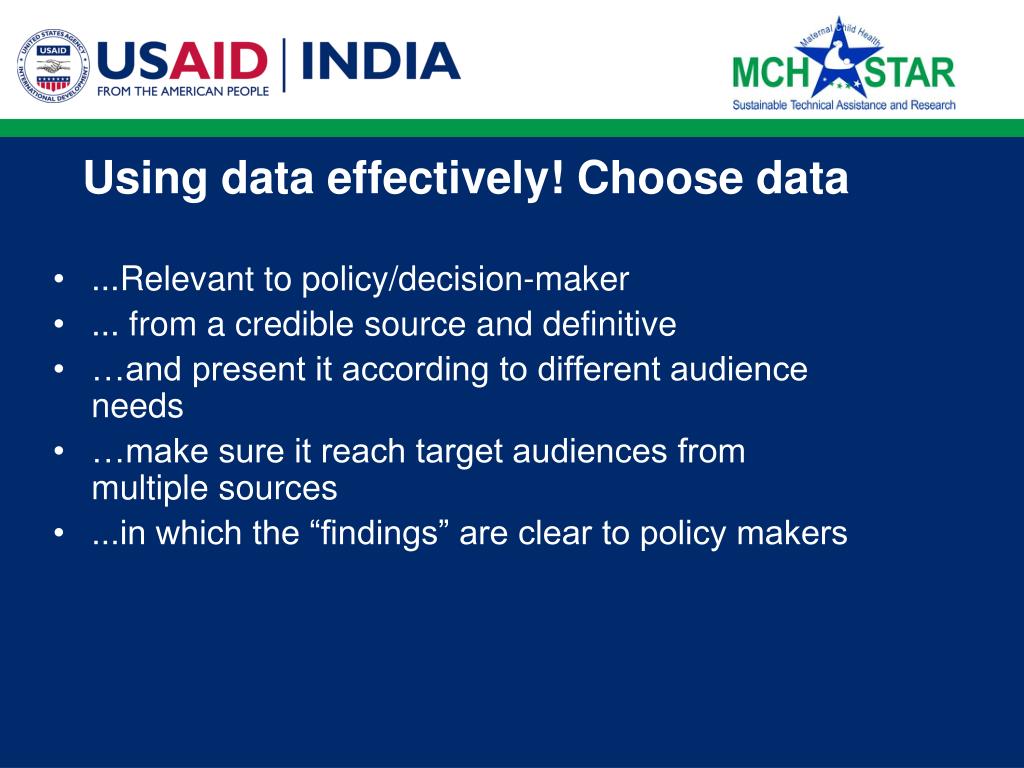 UNITED STATES AGENCY INTERNATIONAL DEVELOPMENT USAID

USAID | INDIA
FROM THE AMERICAN PEOPLE

Maternal Child Health
MCH STAR
Sustainable Technical Assistance and Research

Using data effectively! Choose data

• ...Relevant to policy/decision-maker
• ... from a credible source and definitive
• …and present it according to different audience needs
• …make sure it reach target audiences from multiple sources
• ...in which the “findings” are clear to policy makers